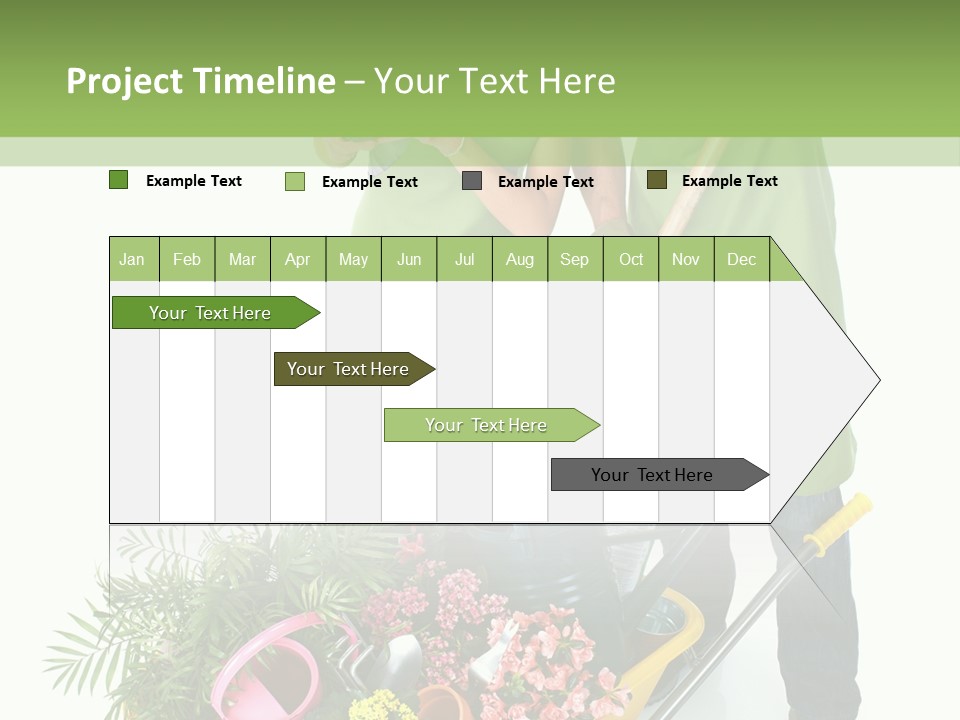 Project Timeline – Your Text Here

Example Text Example Text Example Text Example Text

| Jan | Feb | Mar | Apr | May | Jun | Jul | Aug | Sep | Oct | Nov | Dec |
|---|---|---|---|---|---|---|---|---|---|---|---|

Your Text Here

Your Text Here

Your Text Here

Your Text Here